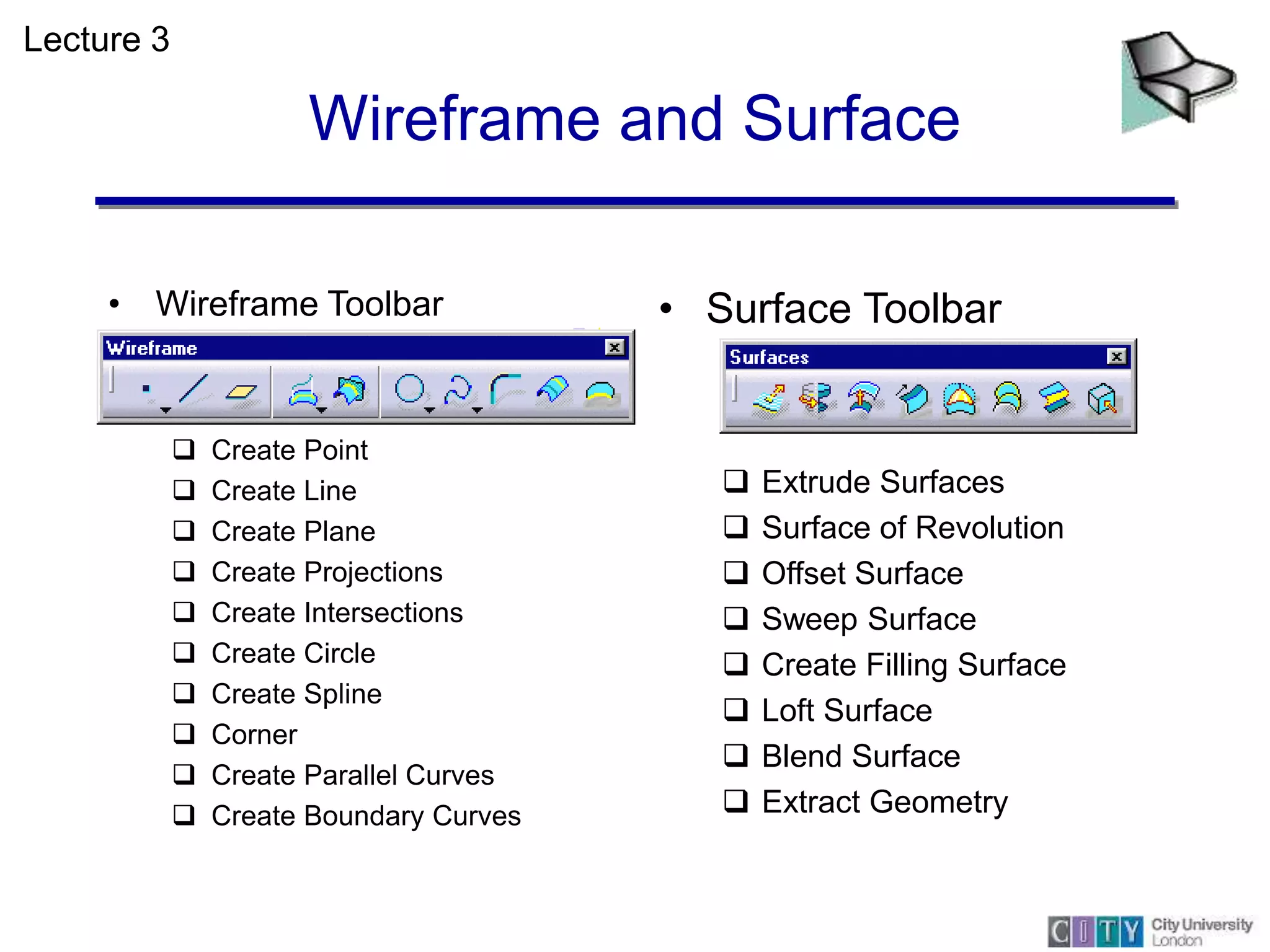 Lecture 3

Wireframe and Surface

• Wireframe Toolbar

Wireframe

❑ Create Point
❑ Create Line
❑ Create Plane
❑ Create Projections
❑ Create Intersections
❑ Create Circle
❑ Create Spline
❑ Corner
❑ Create Parallel Curves
❑ Create Boundary Curves

• Surface Toolbar

Surfaces

❑ Extrude Surfaces
❑ Surface of Revolution
❑ Offset Surface
❑ Sweep Surface
❑ Create Filling Surface
❑ Loft Surface
❑ Blend Surface
❑ Extract Geometry

CITY City University London